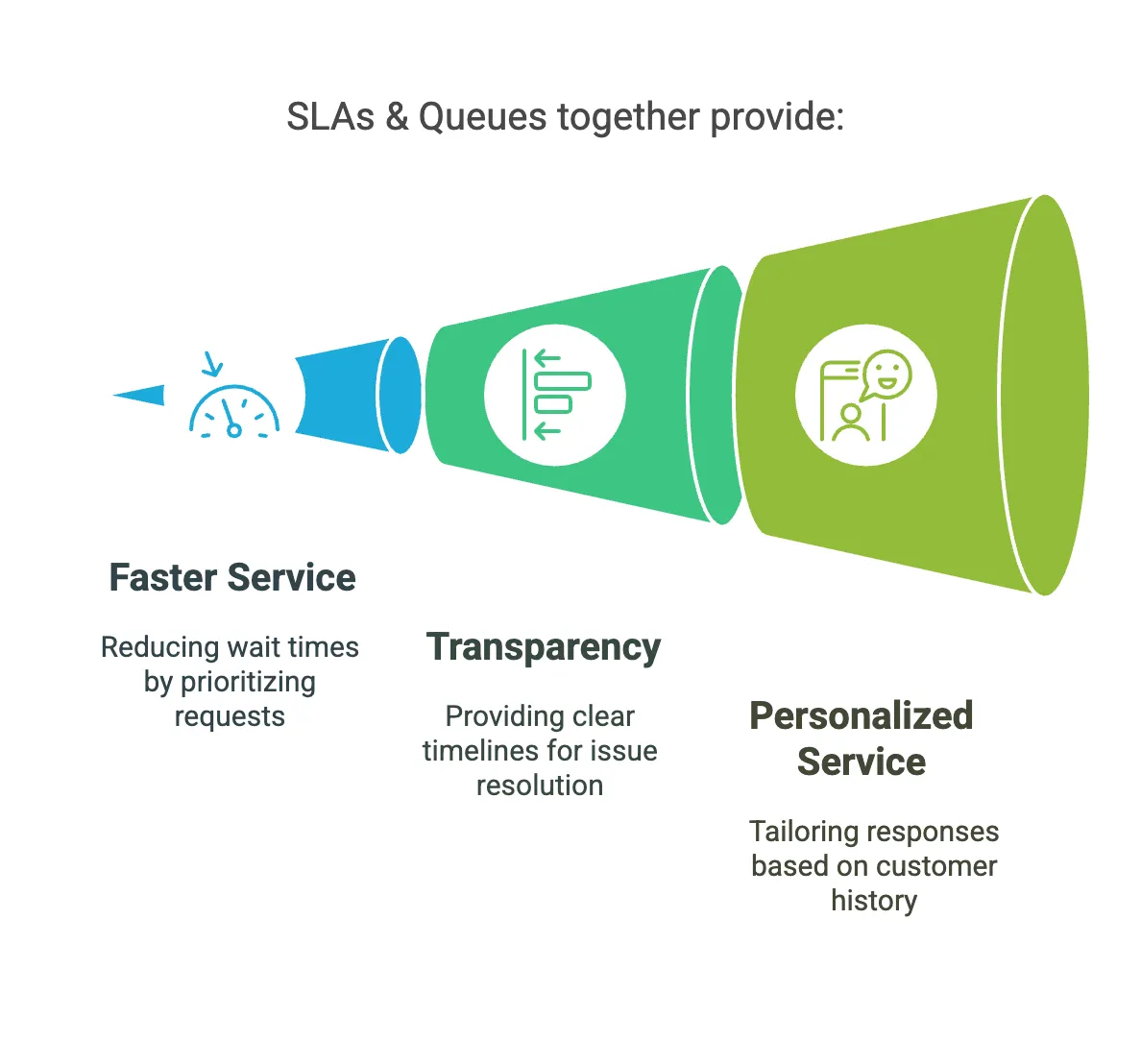 SLAs & Queues together provide:

Faster Service

Reducing wait times by prioritizing requests

Transparency

Providing clear timelines for issue resolution

Personalized Service

Tailoring responses based on customer history